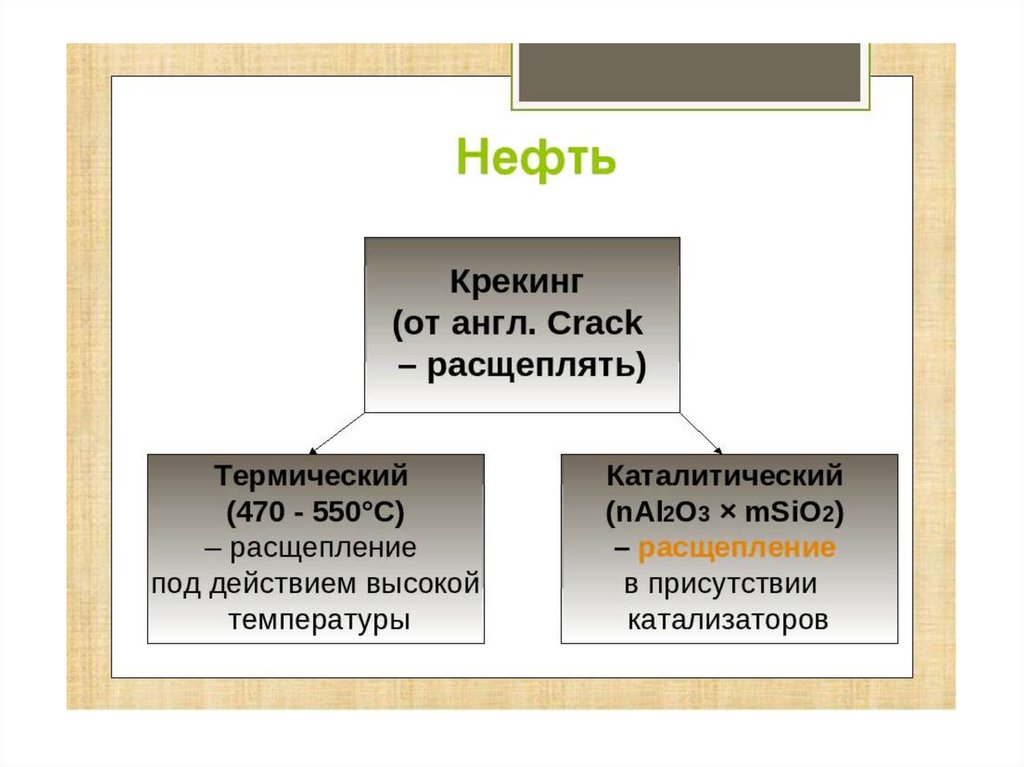 Нефть

Крекинг (от англ. Crack – расщеплять)

Термический (470 - 550°C) – расщепление под действием высокой температуры

Каталитический ($nAl_2O_3 \times mSiO_2$) – расщепление в присутствии катализаторов